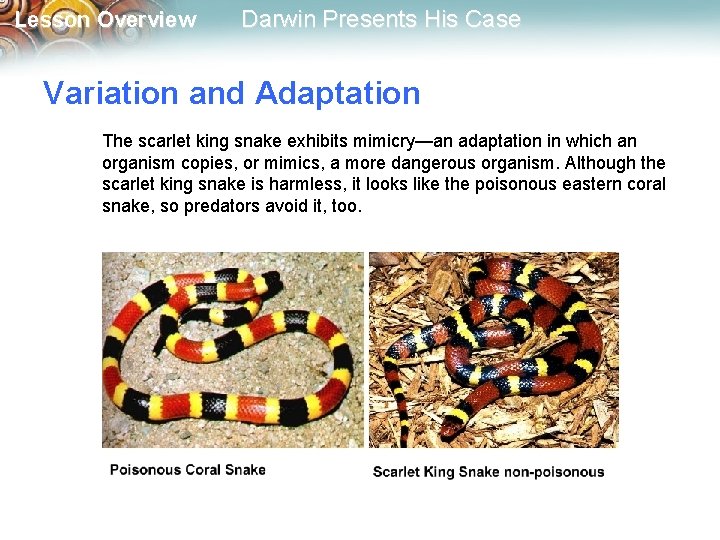 Lesson Overview Darwin Presents His Case

Variation and Adaptation

The scarlet king snake exhibits mimicry—an adaptation in which an organism copies, or mimics, a more dangerous organism. Although the scarlet king snake is harmless, it looks like the poisonous eastern coral snake, so predators avoid it, too.

Poisonous Coral Snake

Scarlet King Snake non-poisonous